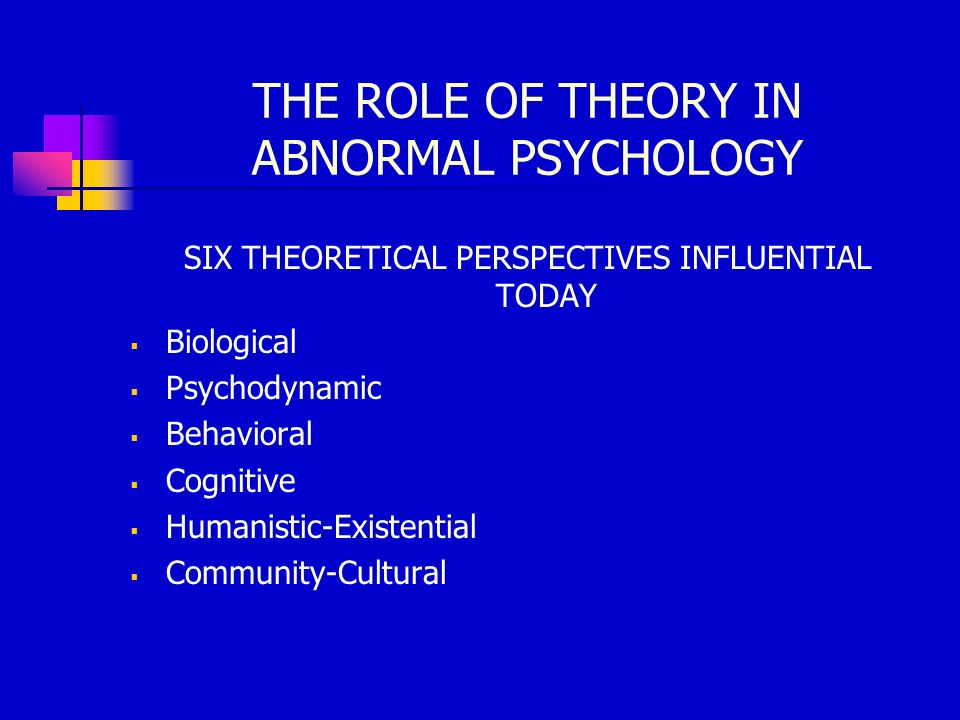 THE ROLE OF THEORY IN ABNORMAL PSYCHOLOGY

SIX THEORETICAL PERSPECTIVES INFLUENTIAL TODAY

- Biological
- Psychodynamic
- Behavioral
- Cognitive
- Humanistic-Existential
- Community-Cultural